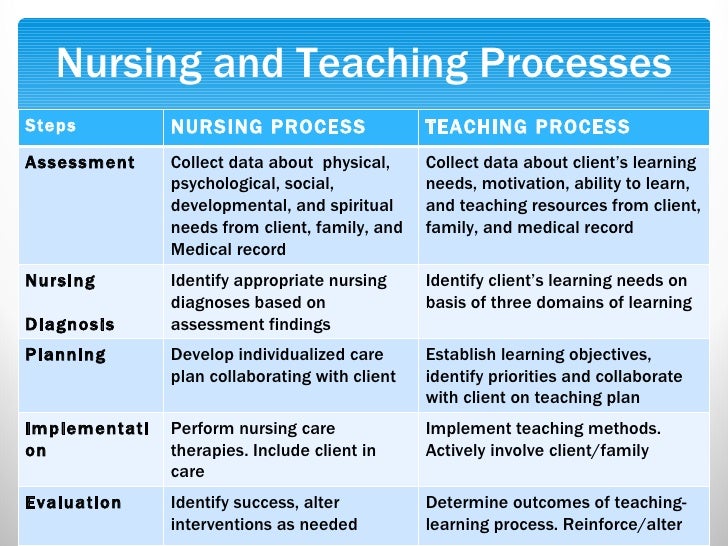 Nursing and Teaching Processes

| Steps | NURSING PROCESS | TEACHING PROCESS |
|---|---|---|
| Assessment | Collect data about physical, psychological, social, developmental, and spiritual needs from client, family, and Medical record | Collect data about client's learning needs, motivation, ability to learn, and teaching resources from client, family, and medical record |
| Nursing Diagnosis | Identify appropriate nursing diagnoses based on assessment findings | Identify client's learning needs on basis of three domains of learning |
| Planning | Develop individualized care plan collaborating with client | Establish learning objectives, identify priorities and collaborate with client on teaching plan |
| Implementation | Perform nursing care therapies. Include client in care | Implement teaching methods. Actively involve client/family |
| Evaluation | Identify success, alter interventions as needed | Determine outcomes of teaching-learning process. Reinforce/alter |